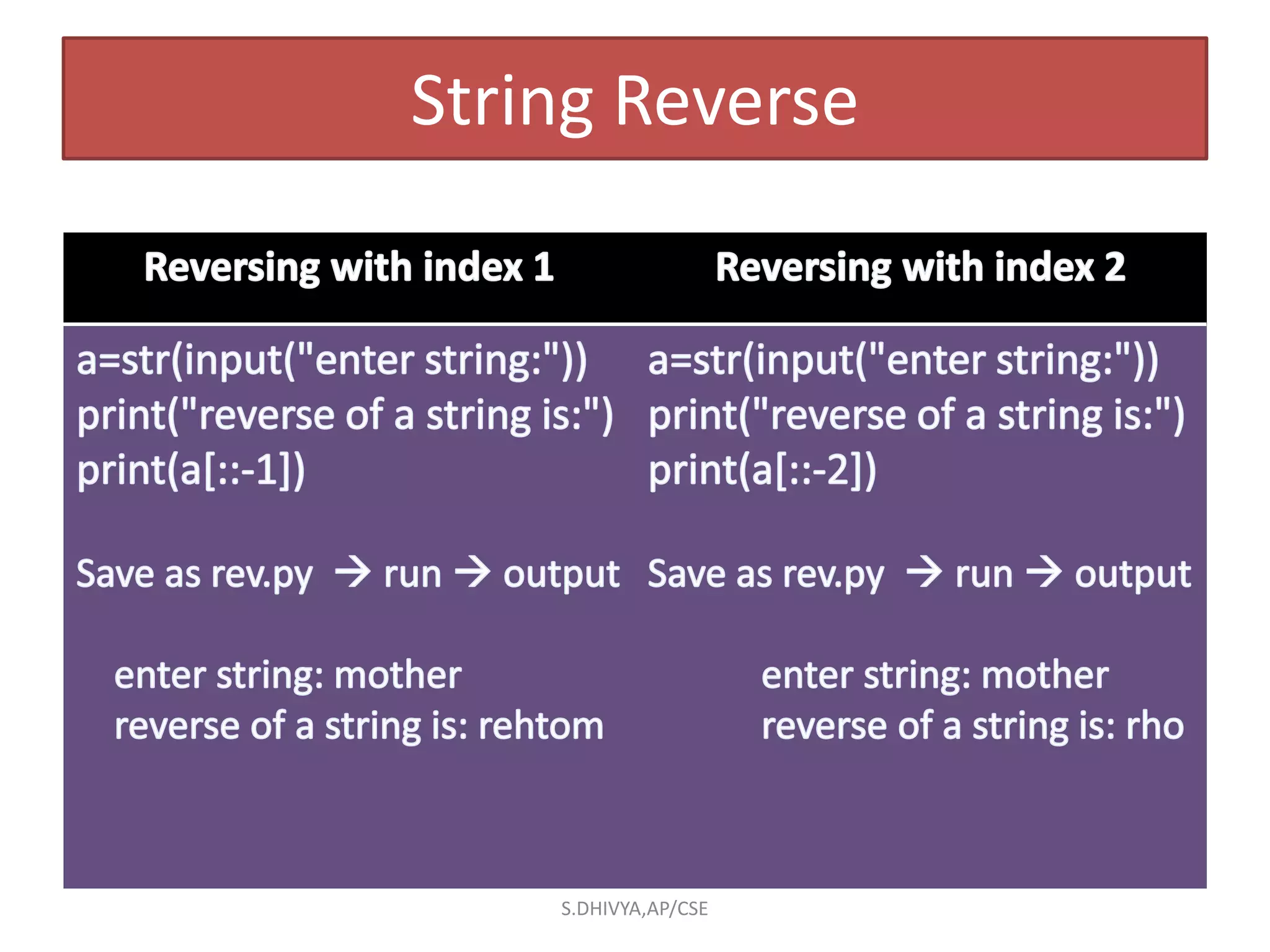 String Reverse

| Reversing with index 1 | Reversing with index 2 |
|---|---|
| a=str(input("enter string:")) print("reverse of a string is:") print(a[::-1]) Save as rev.py → run → output enter string: mother reverse of a string is: rehtom | a=str(input("enter string:")) print("reverse of a string is:") print(a[::-2]) Save as rev.py → run → output enter string: mother reverse of a string is: rho |

S.DHIVYA,AP/CSE